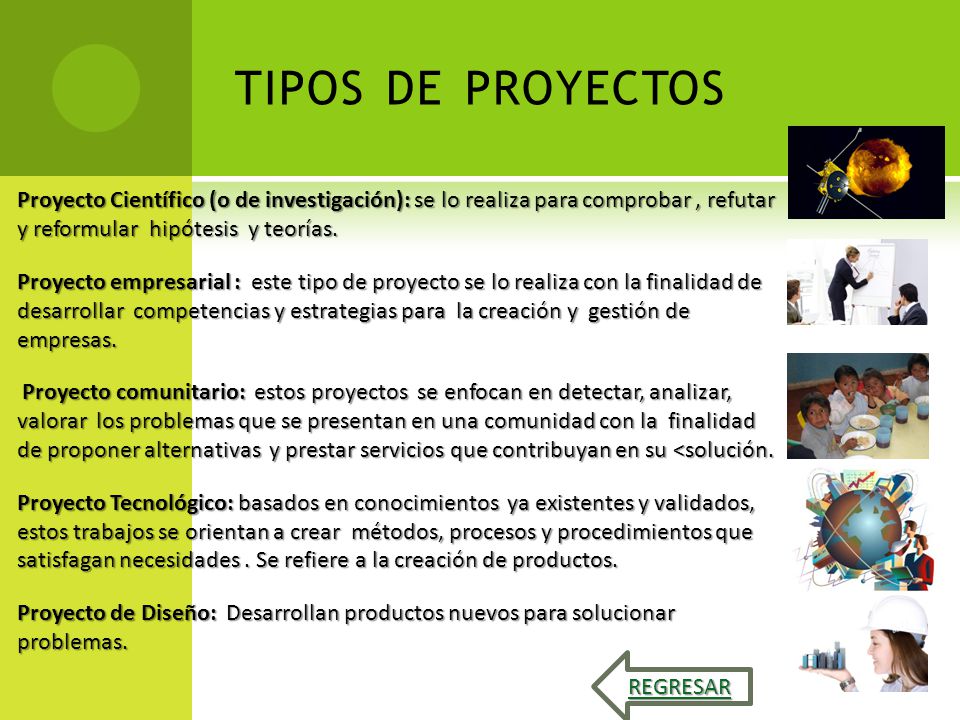 TIPOS DE PROYECTOS

Proyecto Científico (o de investigación): se lo realiza para comprobar , refutar y reformular hipótesis y teorías.

Proyecto empresarial : este tipo de proyecto se lo realiza con la finalidad de desarrollar competencias y estrategias para la creación y gestión de empresas.

Proyecto comunitario: estos proyectos se enfocan en detectar, analizar, valorar los problemas que se presentan en una comunidad con la finalidad de proponer alternativas y prestar servicios que contribuyan en su <solución.

Proyecto Tecnológico: basados en conocimientos ya existentes y validados, estos trabajos se orientan a crear métodos, procesos y procedimientos que satisfagan necesidades . Se refiere a la creación de productos.

Proyecto de Diseño: Desarrollan productos nuevos para solucionar problemas.

REGRESAR